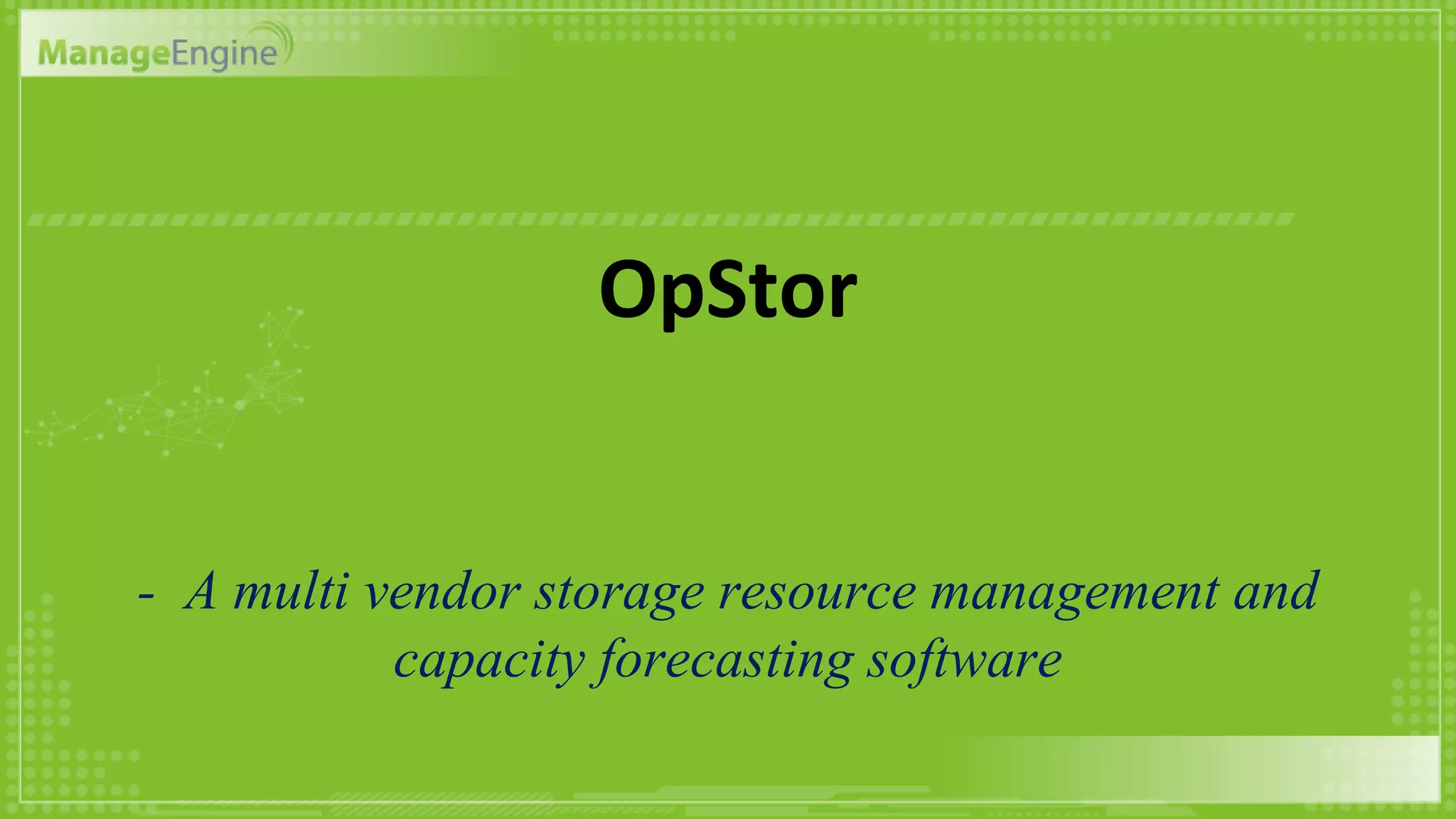 ManageEngine

OpStor

- A multi vendor storage resource management and capacity forecasting software